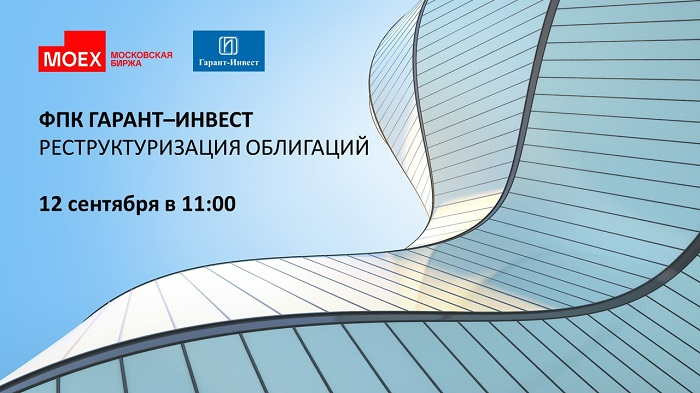 MOEX МОСКОВСКАЯ БИРЖА

Гарант-Инвест

ФПК ГАРАНТ–ИНВЕСТ
РЕСТРУКТУРИЗАЦИЯ ОБЛИГАЦИЙ

12 сентября в 11:00